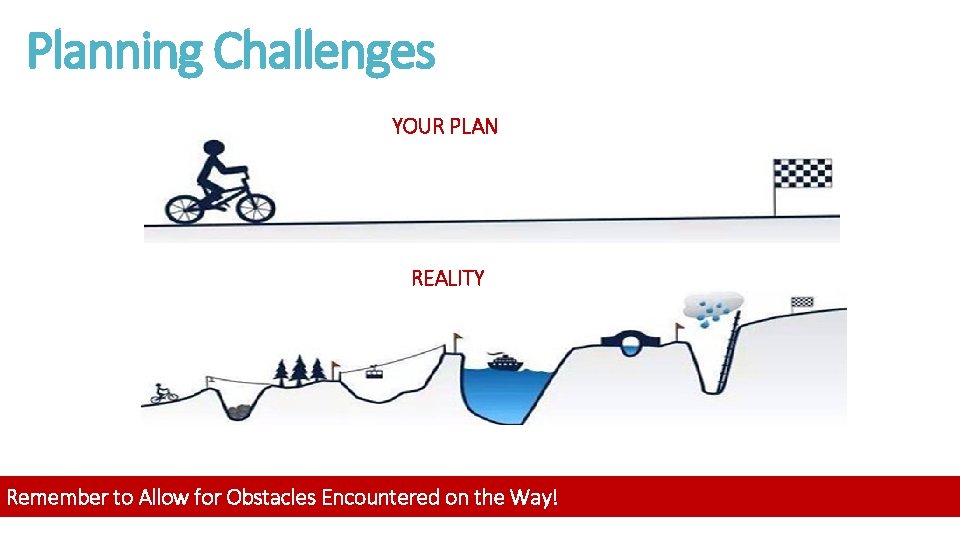 Planning Challenges

YOUR PLAN

REALITY

Remember to Allow for Obstacles Encountered on the Way!